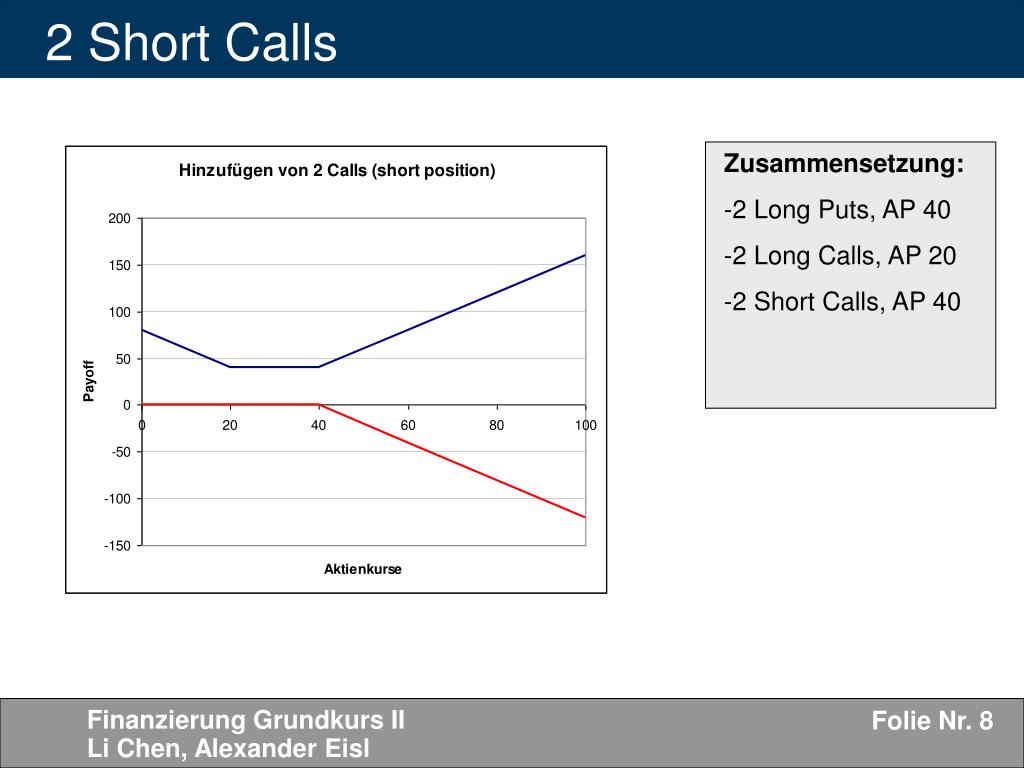 2 Short Calls

Hinzufügen von 2 Calls (short position)

200
150
100
50
0
-50
-100
-150

Payoff

0
20
40
60
80
100

Aktienkurse

Zusammensetzung:

-2 Long Puts, AP 40

-2 Long Calls, AP 20

-2 Short Calls, AP 40

Finanzierung Grundkurs II
Li Chen, Alexander Eisl

Folie Nr. 8